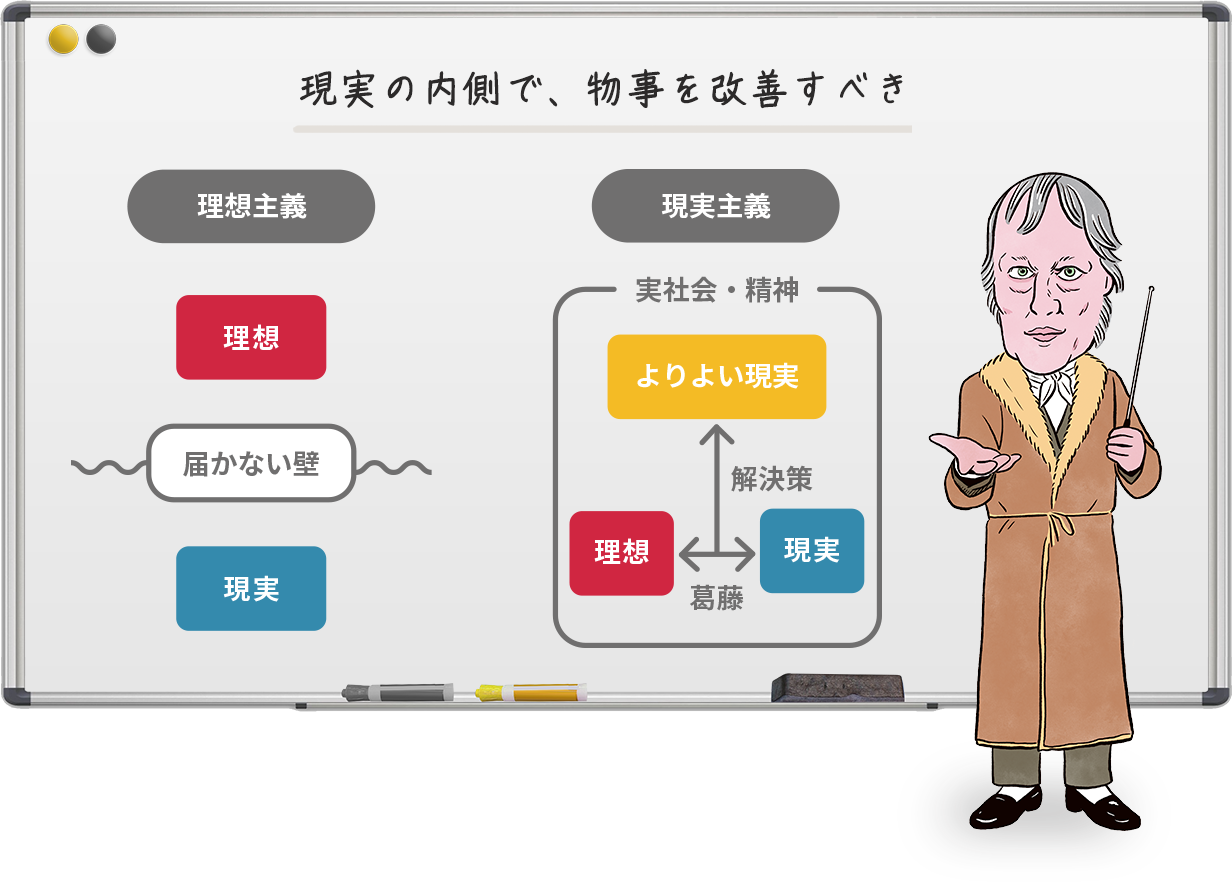 現実の内側で、物事を改善すべき

理想主義

理想

届かない壁

現実

現実主義

実社会・精神

よりよい現実

解決策

理想

現実

葛藤